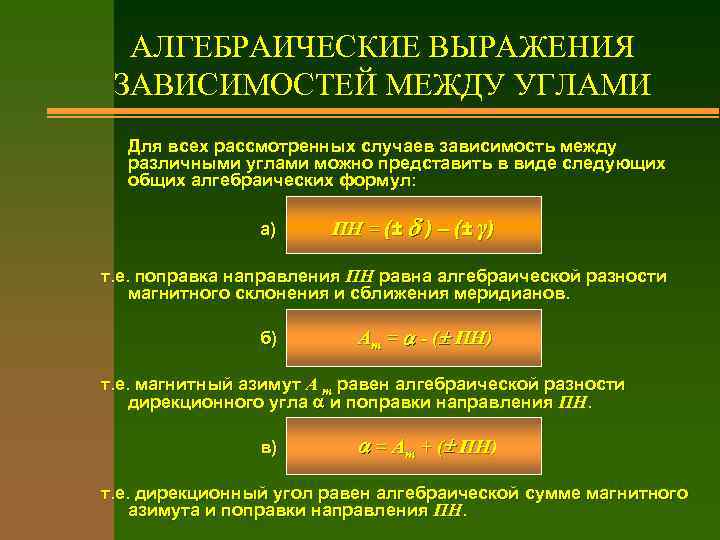 АЛГЕБРАИЧЕСКИЕ ВЫРАЖЕНИЯ ЗАВИСИМОСТЕЙ МЕЖДУ УГЛАМИ

Для всех рассмотренных случаев зависимость между различными углами можно представить в виде следующих общих алгебраических формул:

а) $ПН = (\pm \delta) - (\pm \gamma)$

т.е. поправка направления $ПН$ равна алгебраической разности магнитного склонения и сближения меридианов.

б) $A_m = \alpha - (\pm ПН)$

т.е. магнитный азимут $A_m$ равен алгебраической разности дирекционного угла $\alpha$ и поправки направления $ПН$.

в) $\alpha = A_m + (\pm ПН)$

т.е. дирекционный угол равен алгебраической сумме магнитного азимута и поправки направления $ПН$.